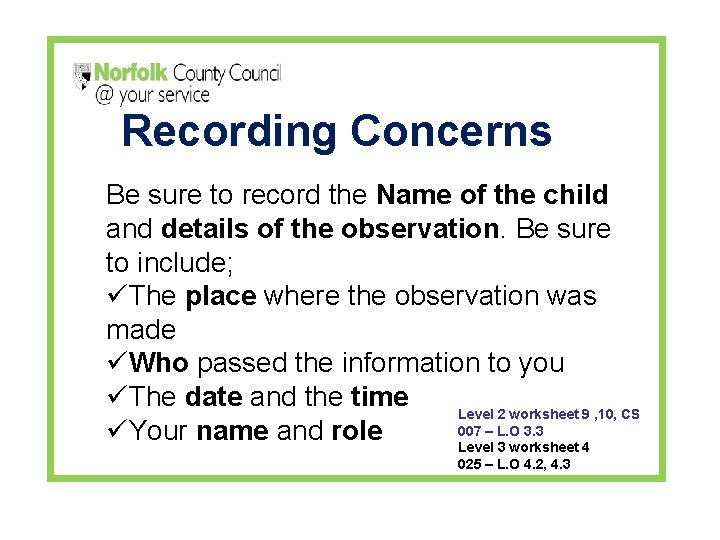 Norfolk County Council
@ your service

Recording Concerns

Be sure to record the Name of the child and details of the observation. Be sure to include;
✓The place where the observation was made
✓Who passed the information to you
✓The date and the time
✓Your name and role

Level 2 worksheet 9 ,10, CS 007 – L.O 3.3
Level 3 worksheet 4 025 – L.O 4.2, 4.3